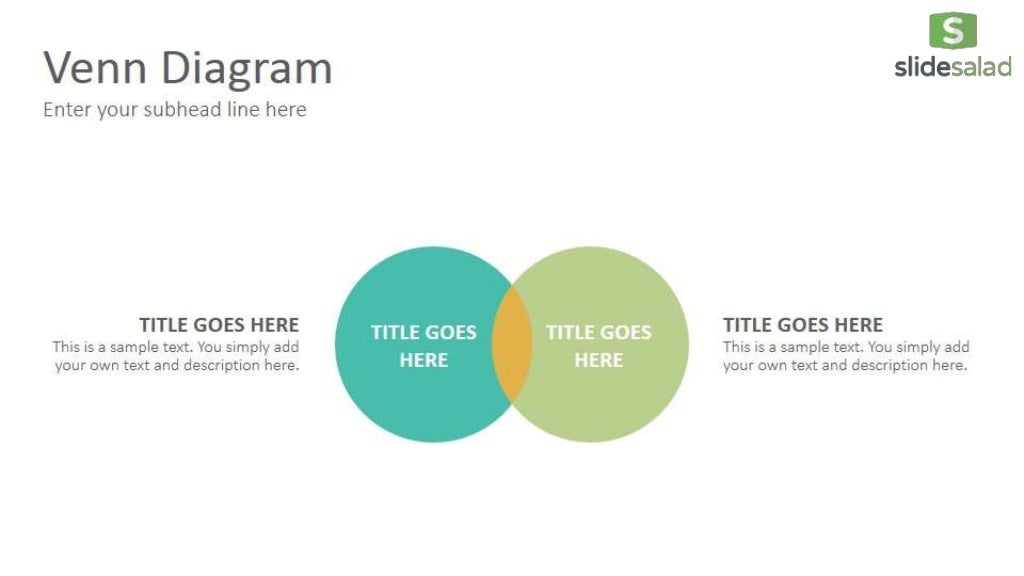 Venn Diagram
Enter your subhead line here

S
slidesalad

TITLE GOES HERE
This is a sample text. You simply add your own text and description here.

TITLE GOES HERE

TITLE GOES HERE

TITLE GOES HERE
This is a sample text. You simply add your own text and description here.